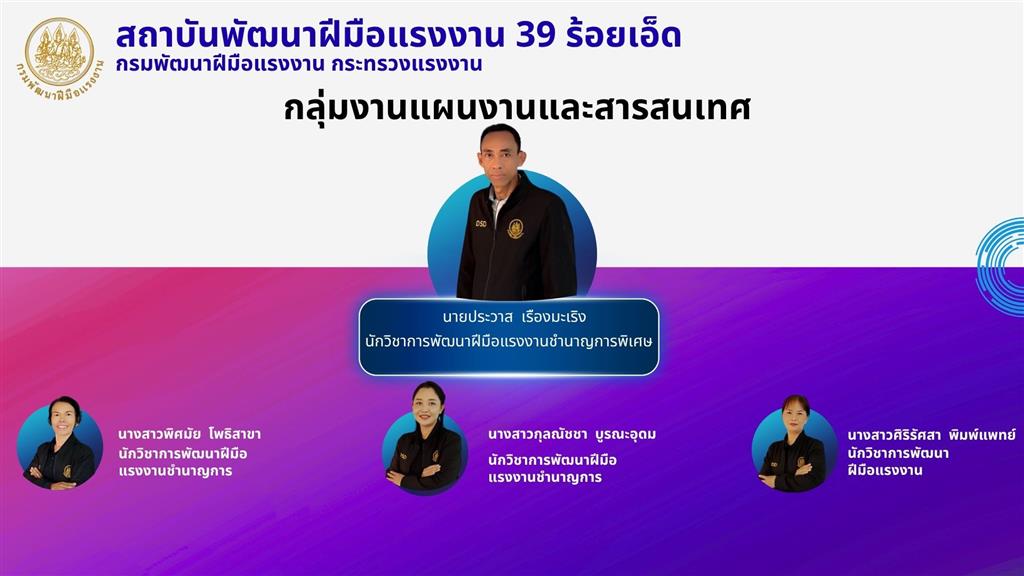 กรมพัฒนาฝีมือแรงงาน

สถาบันพัฒนาฝีมือแรงงาน 39 ร้อยเอ็ด
กรมพัฒนาฝีมือแรงงาน กระทรวงแรงงาน

กลุ่มงานแผนงานและสารสนเทศ

DSD

นายประวาส เรืองมะเริง
นักวิชาการพัฒนาฝีมือแรงงานชำนาญการพิเศษ

นางสาวพิศมัย โพธิสาขา
นักวิชาการพัฒนาฝีมือแรงงานชำนาญการ

นางสาวกุลณัชชา บูรณะอุดม
นักวิชาการพัฒนาฝีมือแรงงานชำนาญการ

นางสาวศิริรัศสา พิมพ์แพทย์
นักวิชาการพัฒนาฝีมือแรงงาน